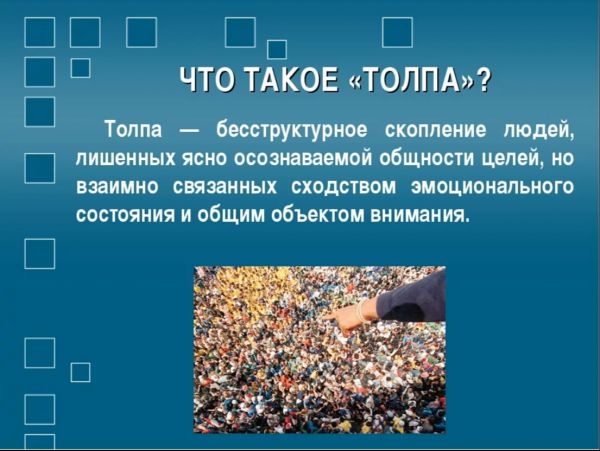 ЧТО ТАКОЕ «ТОЛПА»?

Толпа — бесструктурное скопление людей, лишенных ясно осознаваемой общности целей, но взаимно связанных сходством эмоционального состояния и общим объектом внимания.